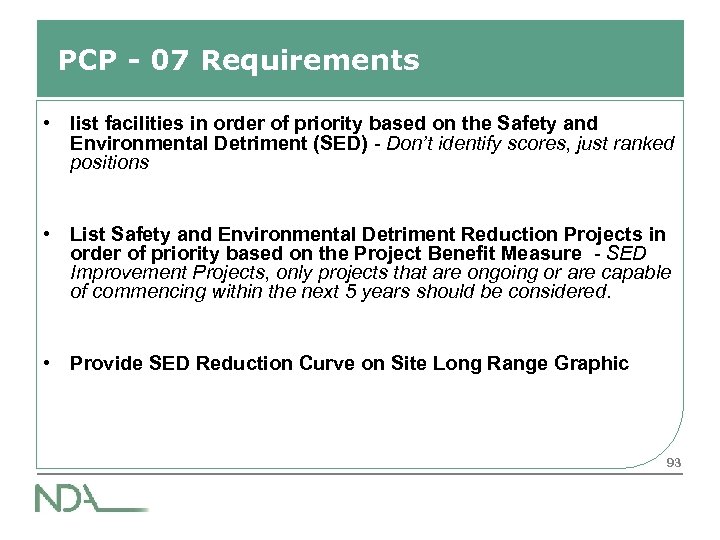 PCP - 07 Requirements

• list facilities in order of priority based on the Safety and Environmental Detriment (SED) - Don't identify scores, just ranked positions

• List Safety and Environmental Detriment Reduction Projects in order of priority based on the Project Benefit Measure - SED Improvement Projects, only projects that are ongoing or are capable of commencing within the next 5 years should be considered.

• Provide SED Reduction Curve on Site Long Range Graphic

93

NDA